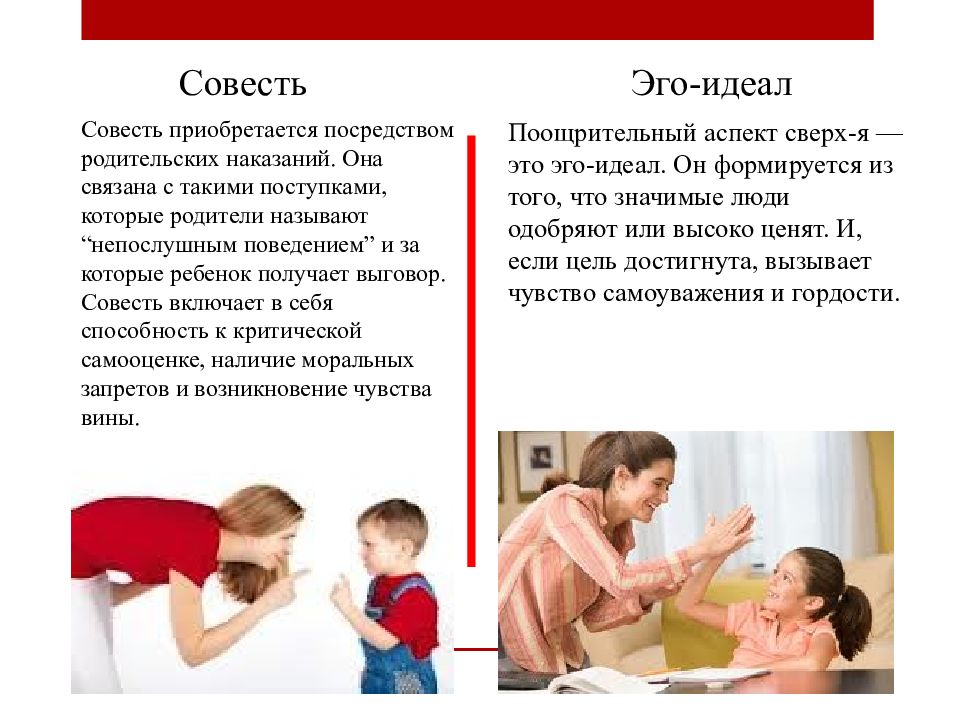 Совесть

Совесть приобретается посредством родительских наказаний. Она связана с такими поступками, которые родители называют “непослушным поведением” и за которые ребенок получает выговор. Совесть включает в себя способность к критической самооценке, наличие моральных запретов и возникновение чувства вины.

Эго-идеал

Поощрительный аспект сверх-я — это эго-идеал. Он формируется из того, что значимые люди одобряют или высоко ценят. И, если цель достигнута, вызывает чувство самоуважения и гордости.